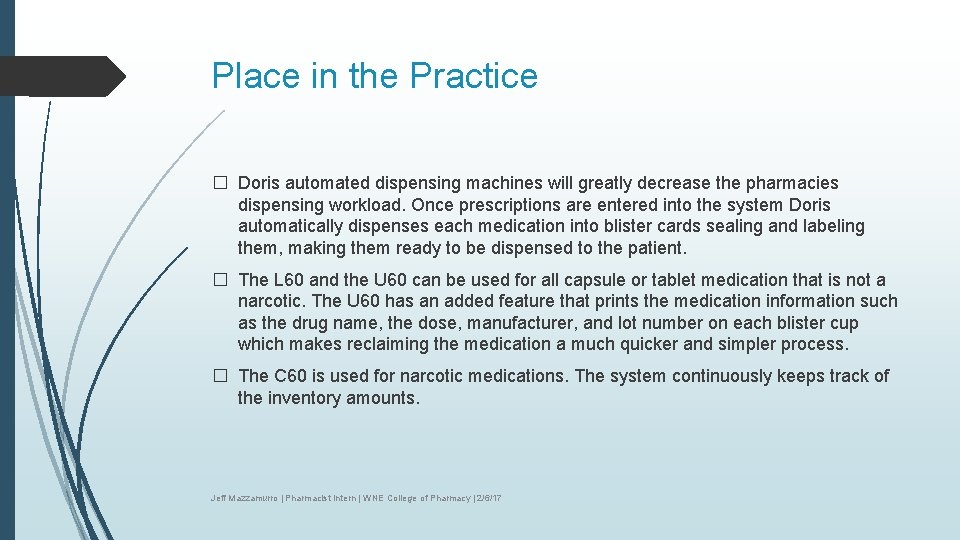 Place in the Practice

□ Doris automated dispensing machines will greatly decrease the pharmacies dispensing workload. Once prescriptions are entered into the system Doris automatically dispenses each medication into blister cards sealing and labeling them, making them ready to be dispensed to the patient.

□ The L60 and the U60 can be used for all capsule or tablet medication that is not a narcotic. The U60 has an added feature that prints the medication information such as the drug name, the dose, manufacturer, and lot number on each blister cup which makes reclaiming the medication a much quicker and simpler process.

□ The C60 is used for narcotic medications. The system continuously keeps track of the inventory amounts.

Jeff Mazzamurro | Pharmacist Intern | WNE College of Pharmacy | 2/6/17